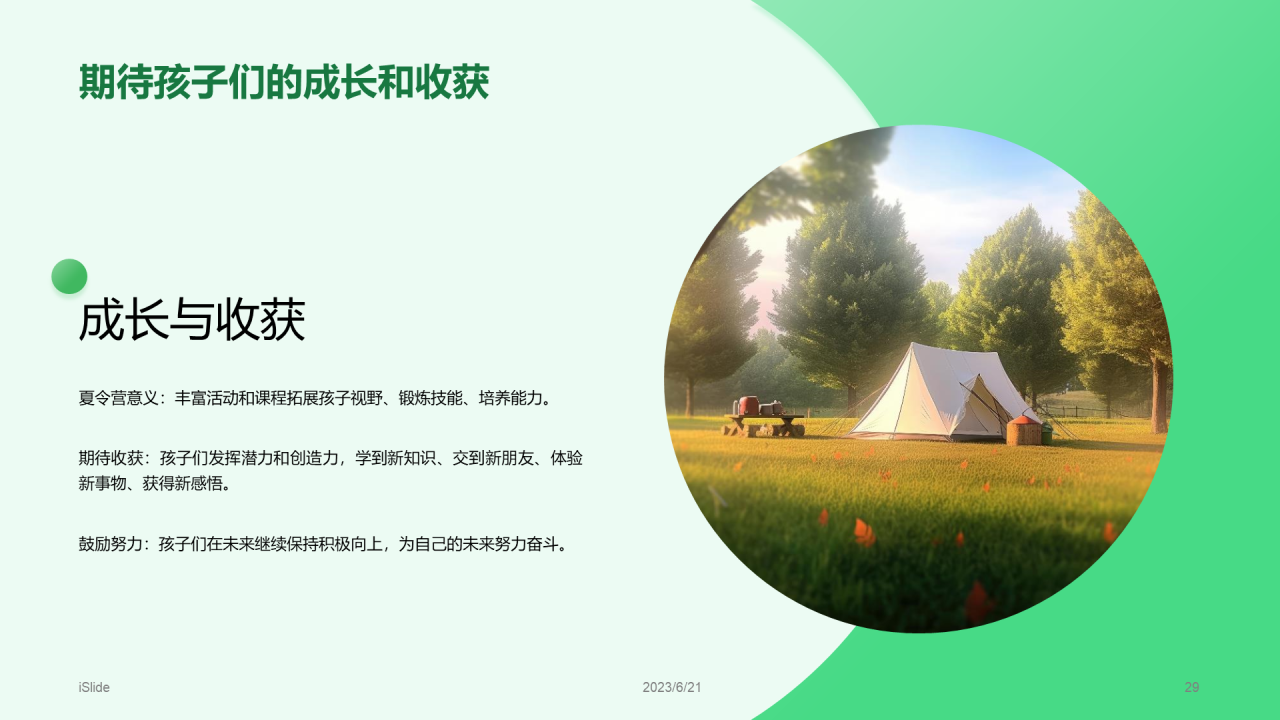 期待孩子们的成长和收获

成长与收获

夏令营意义：丰富活动和课程拓展孩子视野、锻炼技能、培养能力。

期待收获：孩子们发挥潜力和创造力，学到新知识、交到新朋友、体验新事物、获得新感悟。

鼓励努力：孩子们在未来继续保持积极向上，为自己的未来努力奋斗。

iSlide

2023/6/21

29